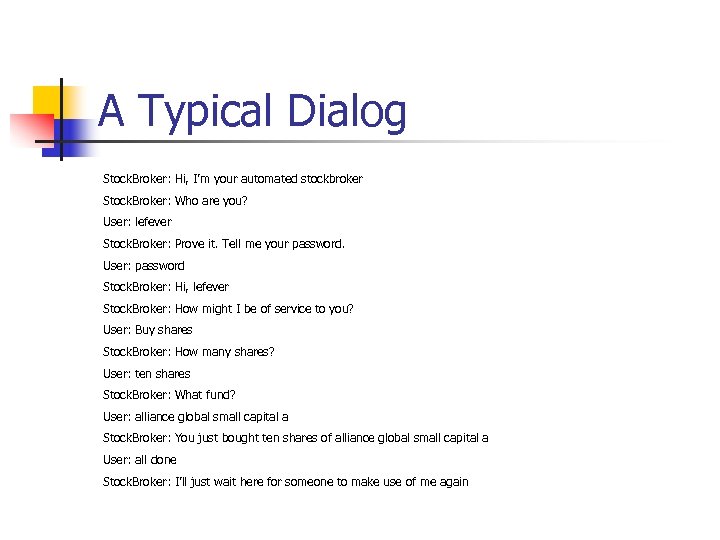 A Typical Dialog

StockBroker: Hi, I'm your automated stockbroker

StockBroker: Who are you?

User: lefever

StockBroker: Prove it. Tell me your password.

User: password

StockBroker: Hi, lefever

StockBroker: How might I be of service to you?

User: Buy shares

StockBroker: How many shares?

User: ten shares

StockBroker: What fund?

User: alliance global small capital a

StockBroker: You just bought ten shares of alliance global small capital a

User: all done

StockBroker: I'll just wait here for someone to make use of me again